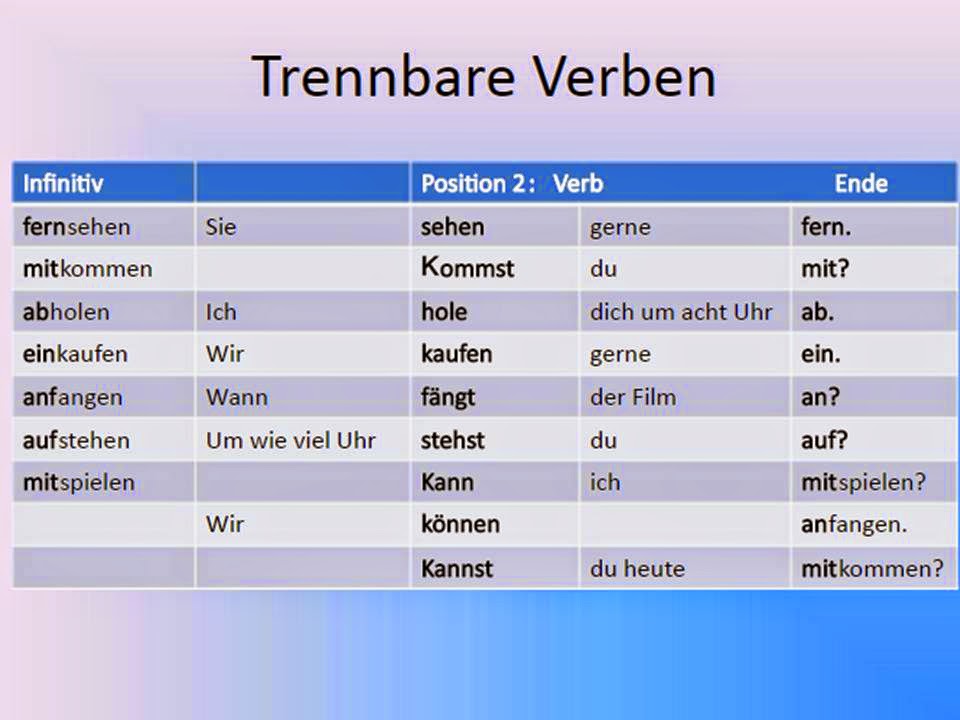 Trennbare Verben

| Infinitiv | | Position 2: Verb | | Ende |
|---|---|---|---|---|
| fernsehen | Sie | sehen | gerne | fern. |
| mitkommen | | Kommst | du | mit? |
| abholen | Ich | hole | dich um acht Uhr | ab. |
| einkaufen | Wir | kaufen | gerne | ein. |
| anfangen | Wann | fängt | der Film | an? |
| aufstehen | Um wie viel Uhr | stehst | du | auf? |
| mitspielen | | Kann | ich | mitspielen? |
| | Wir | können | | anfangen. |
| | | Kannst | du heute | mitkommen? |